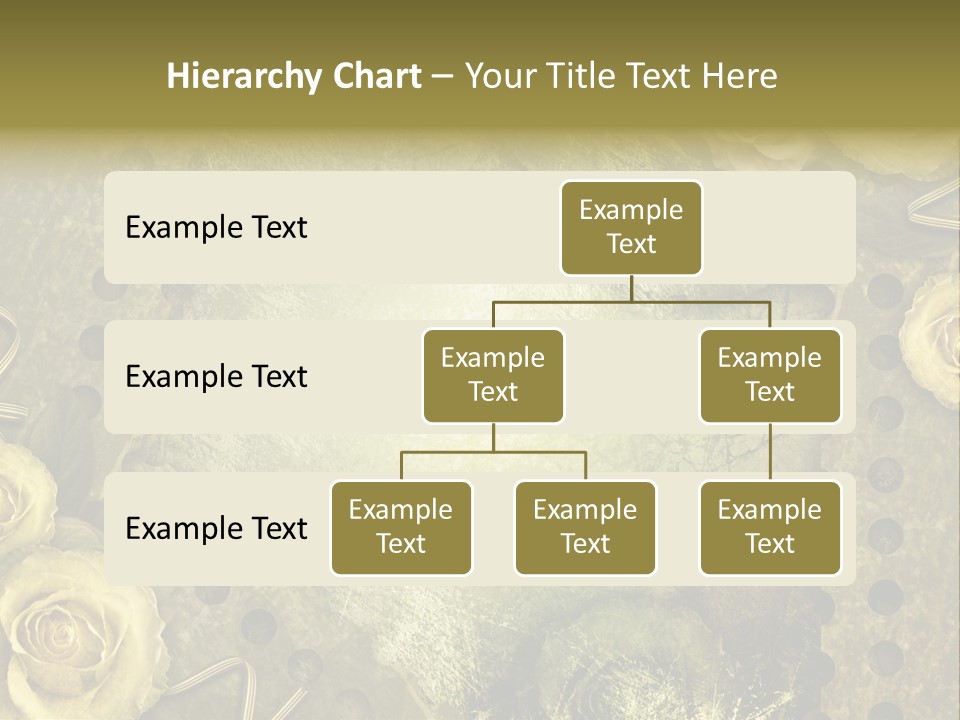 Hierarchy Chart – Your Title Text Here

Example Text

Example Text

Example Text

Example Text

Example Text

Example Text

Example Text

Example Text

Example Text